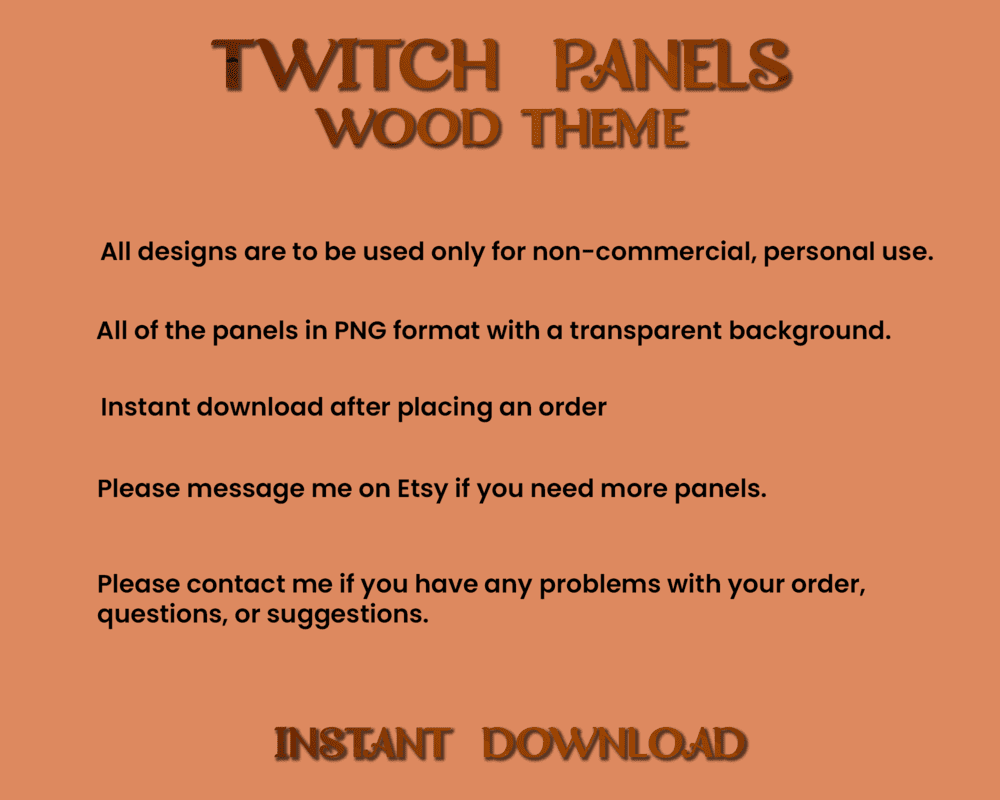 TWITCH PANELS
WOOD THEME

All designs are to be used only for non-commercial, personal use.

All of the panels in PNG format with a transparent background.

Instant download after placing an order

Please message me on Etsy if you need more panels.

Please contact me if you have any problems with your order, questions, or suggestions.

INSTANT DOWNLOAD